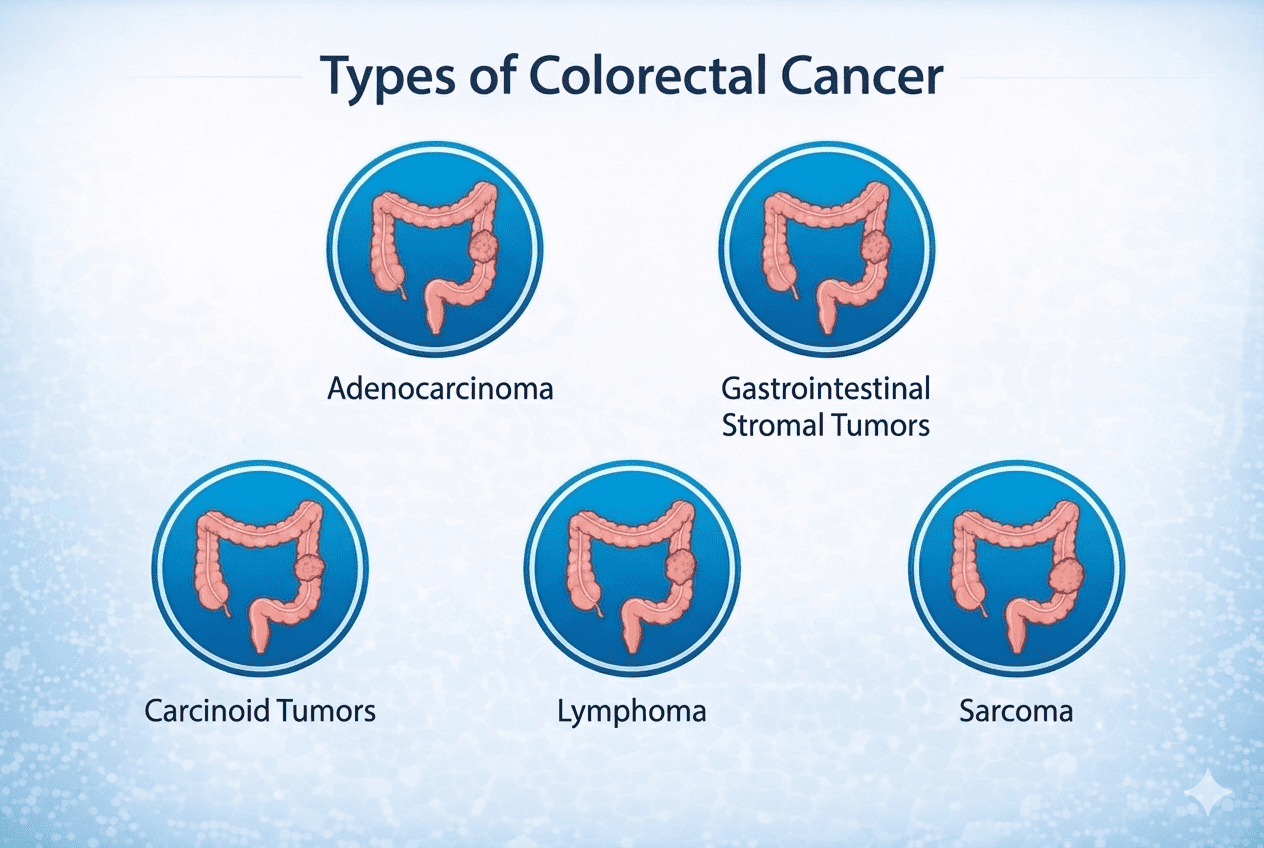 Types of Colorectal Cancer

Adenocarcinoma

Gastrointestinal Stromal Tumors

Carcinoid Tumors

Lymphoma

Sarcoma